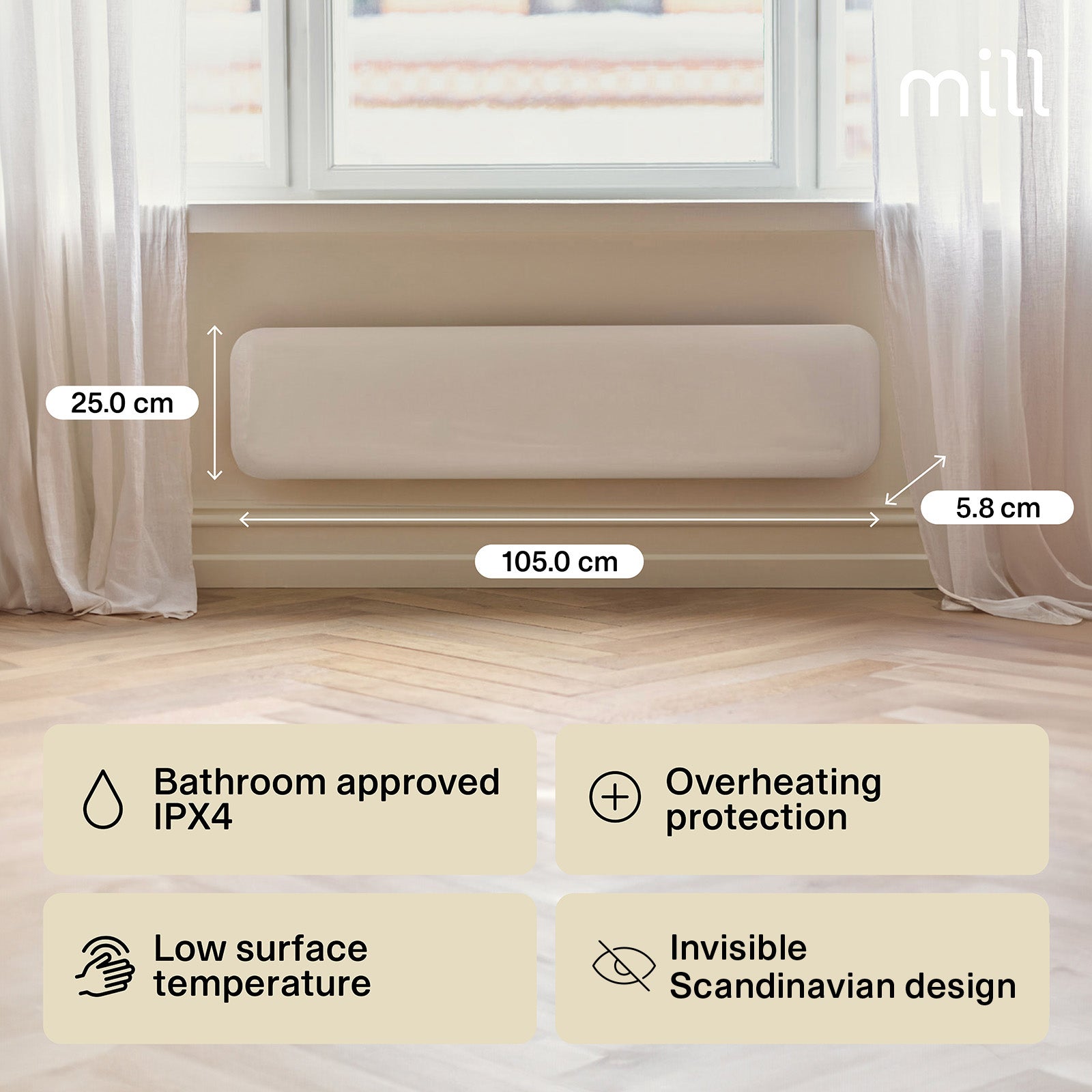 mill

25.0 cm

5.8 cm

105.0 cm

Bathroom approved IPX4

Overheating protection

Low surface temperature

Invisible Scandinavian design